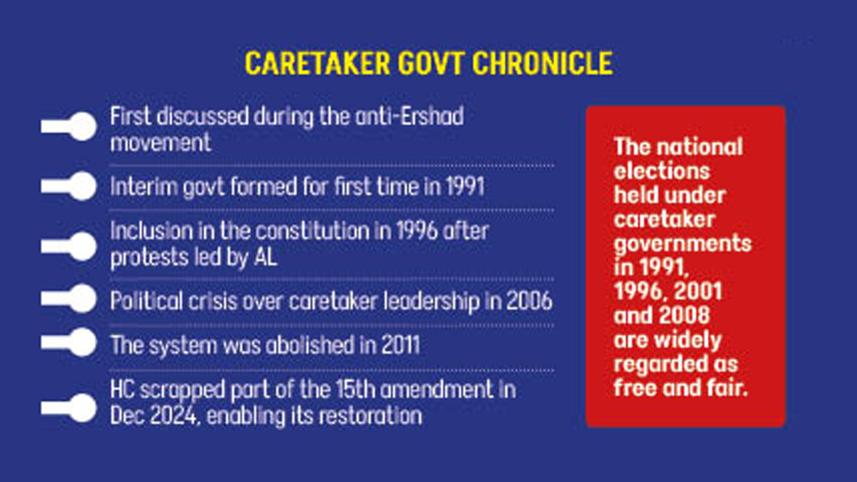 CARETAKER GOVT CHRONICLE

First discussed during the anti-Ershad movement

Interim govt formed for first time in 1991

Inclusion in the constitution in 1996 after protests led by AL

Political crisis over caretaker leadership in 2006

The system was abolished in 2011

HC scrapped part of the 15th amendment in Dec 2024, enabling its restoration

The national elections held under caretaker governments in 1991, 1996, 2001 and 2008 are widely regarded as free and fair.